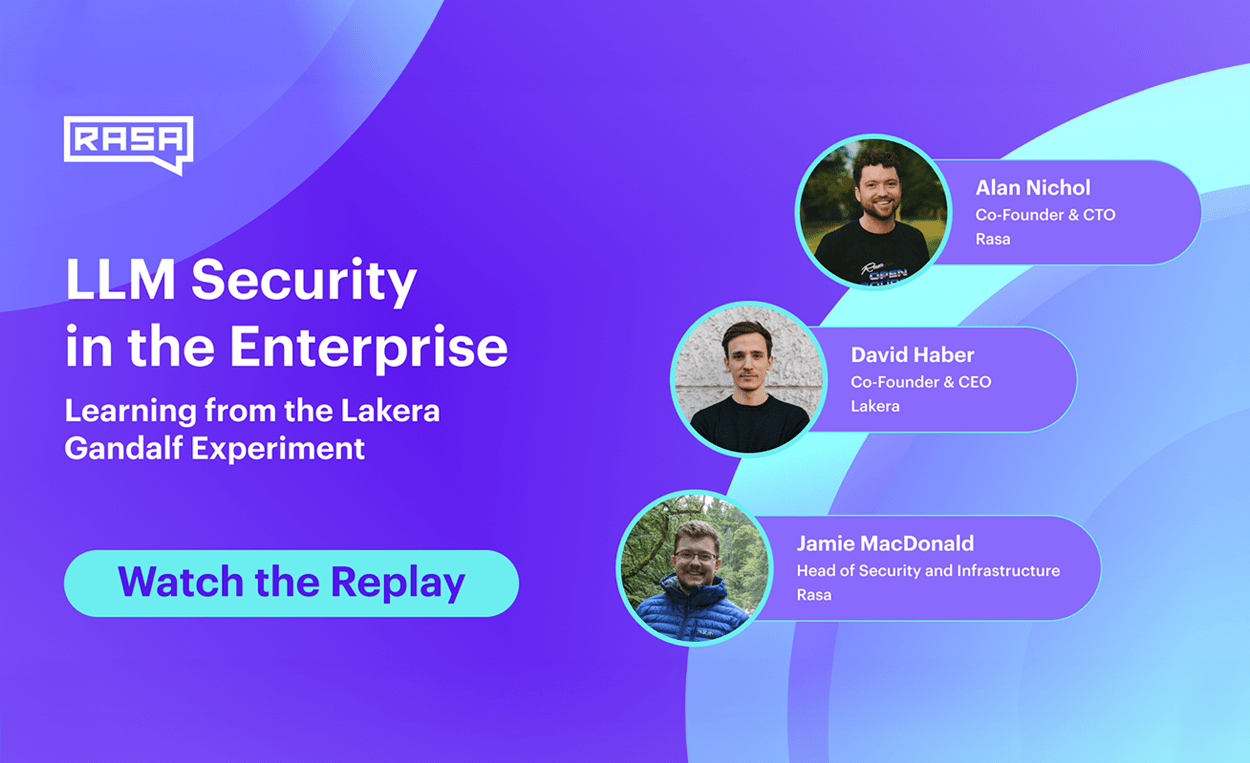 RASA

LLM Security in the Enterprise

Learning from the Lakera Gandalf Experiment

Watch the Replay

Alan Nichol
Co-Founder & CTO
Rasa

David Haber
Co-Founder & CEO
Lakera

Jamie MacDonald
Head of Security and Infrastructure
Rasa